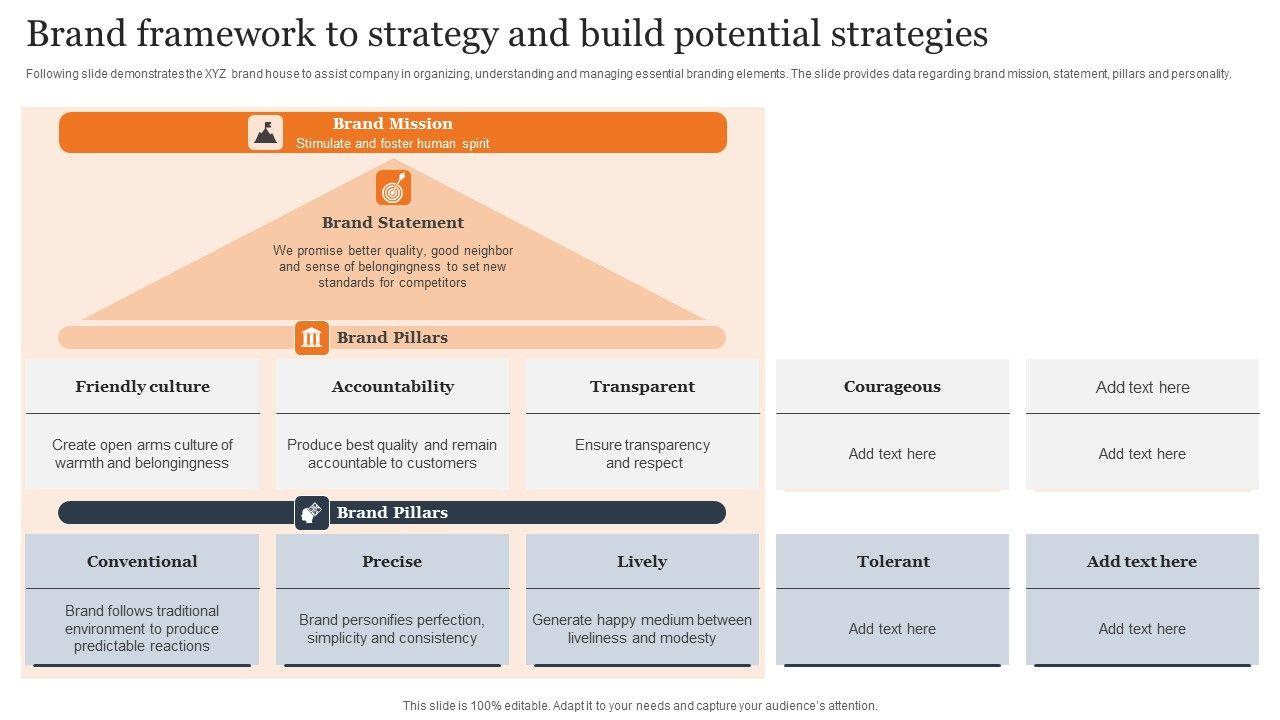 Brand framework to strategy and build potential strategies

Following slide demonstrates the XYZ brand house to assist company in organizing, understanding and managing essential branding elements. The slide provides data regarding brand mission, statement, pillars and personality.

Brand Mission
Stimulate and foster human spirit

Brand Statement
We promise better quality, good neighbor and sense of belongingness to set new standards for competitors

Brand Pillars

| Friendly culture | Accountability | Transparent | Courageous | Add text here |
|---|---|---|---|---|
| Create open arms culture of warmth and belongingness | Produce best quality and remain accountable to customers | Ensure transparency and respect | Add text here | Add text here |

Brand Pillars

| Conventional | Precise | Lively | Tolerant | Add text here |
|---|---|---|---|---|
| Brand follows traditional environment to produce predictable reactions | Brand personifies perfection, simplicity and consistency | Generate happy medium between liveliness and modesty | Add text here | Add text here |

This slide is 100% editable. Adapt it to your needs and capture your audience's attention.